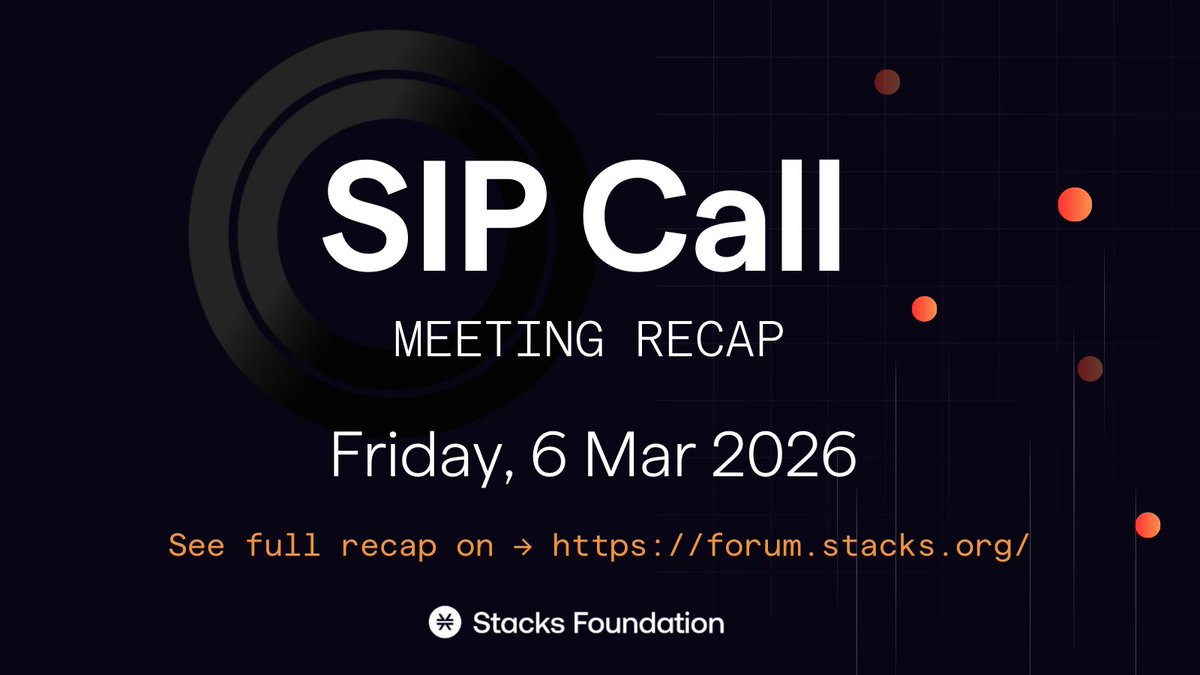 SIP Call

MEETING RECAP

Friday, 6 Mar 2026

See full recap on → https://forum.stacks.org/

Stacks Foundation